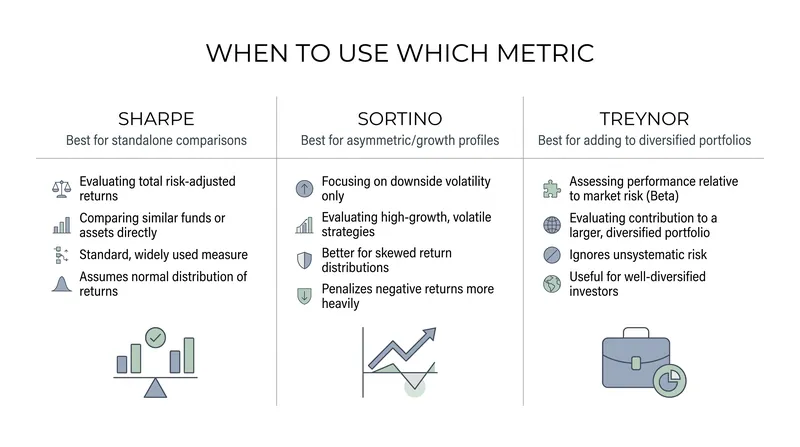 WHEN TO USE WHICH METRIC

SHARPE
Best for standalone comparisons

Evaluating total risk-adjusted returns

Comparing similar funds or assets directly

Standard, widely used measure

Assumes normal distribution of returns

SORTINO
Best for asymmetric/growth profiles

Focusing on downside volatility only

Evaluating high-growth, volatile strategies

Better for skewed return distributions

Penalizes negative returns more heavily

TREYNOR
Best for adding to diversified portfolios

Assessing performance relative to market risk (Beta)

Evaluating contribution to a larger, diversified portfolio

Ignores unsystematic risk

Useful for well-diversified investors